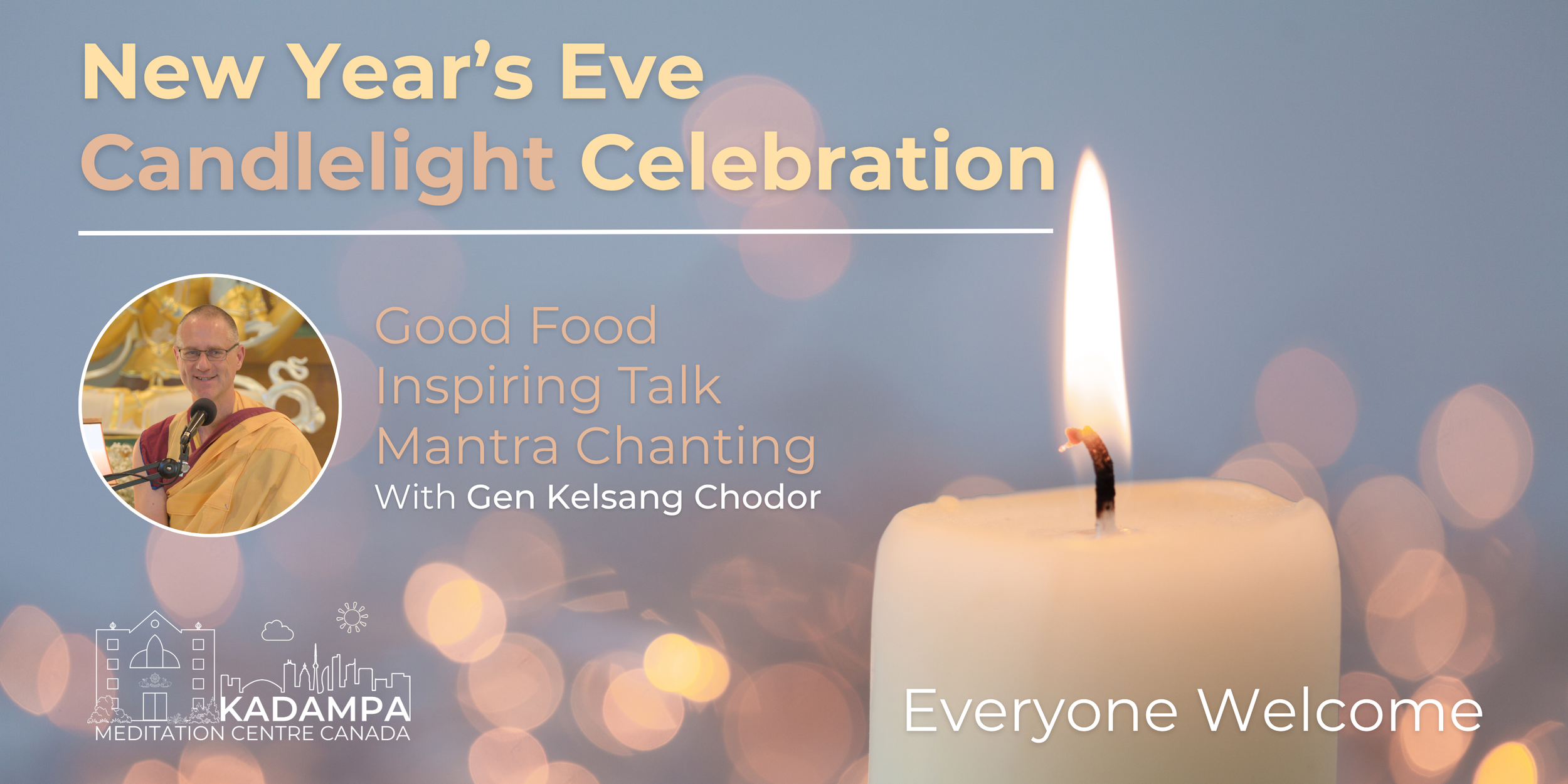 New Year's Eve
Candlelight Celebration

Good Food
Inspiring Talk
Mantra Chanting
With Gen Kelsang Chodor

KADAMPA
MEDITATION CENTRE CANADA

Everyone Welcome